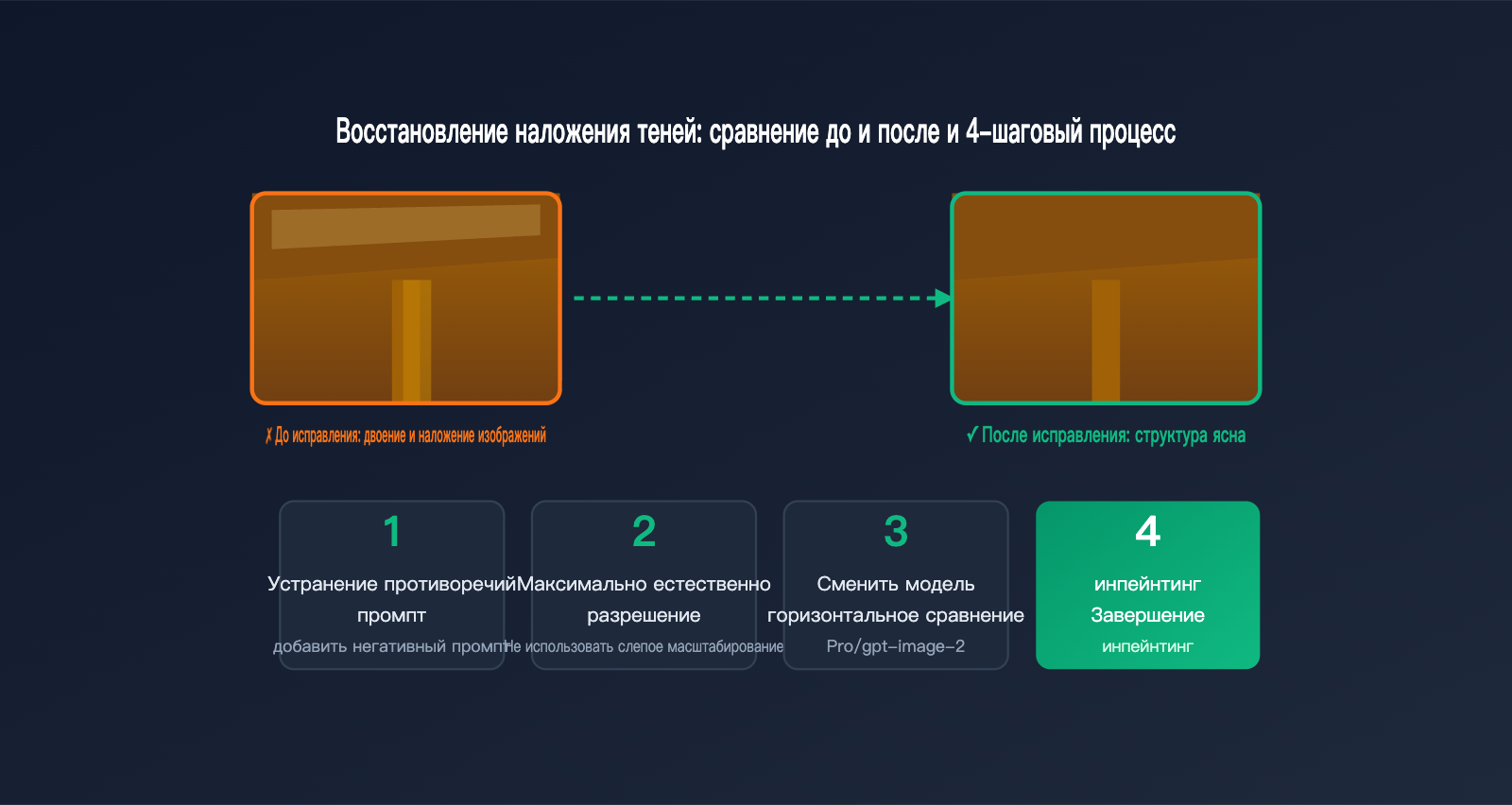 Восстановление наложения теней: сравнение до и после и 4-шаговый процесс

✗ До исправления: двоение и наложение изображений

✓ После исправления: структура ясна

1
Устранение противоречий промпт
добавить негативный промпт

2
Максимально естественно разрешение
Не использовать слепое масштабирование

3
Сменить модель горизонтальное сравнение
Pro/gpt-image-2

4
инпейнтинг Завершение
инпейнтинг